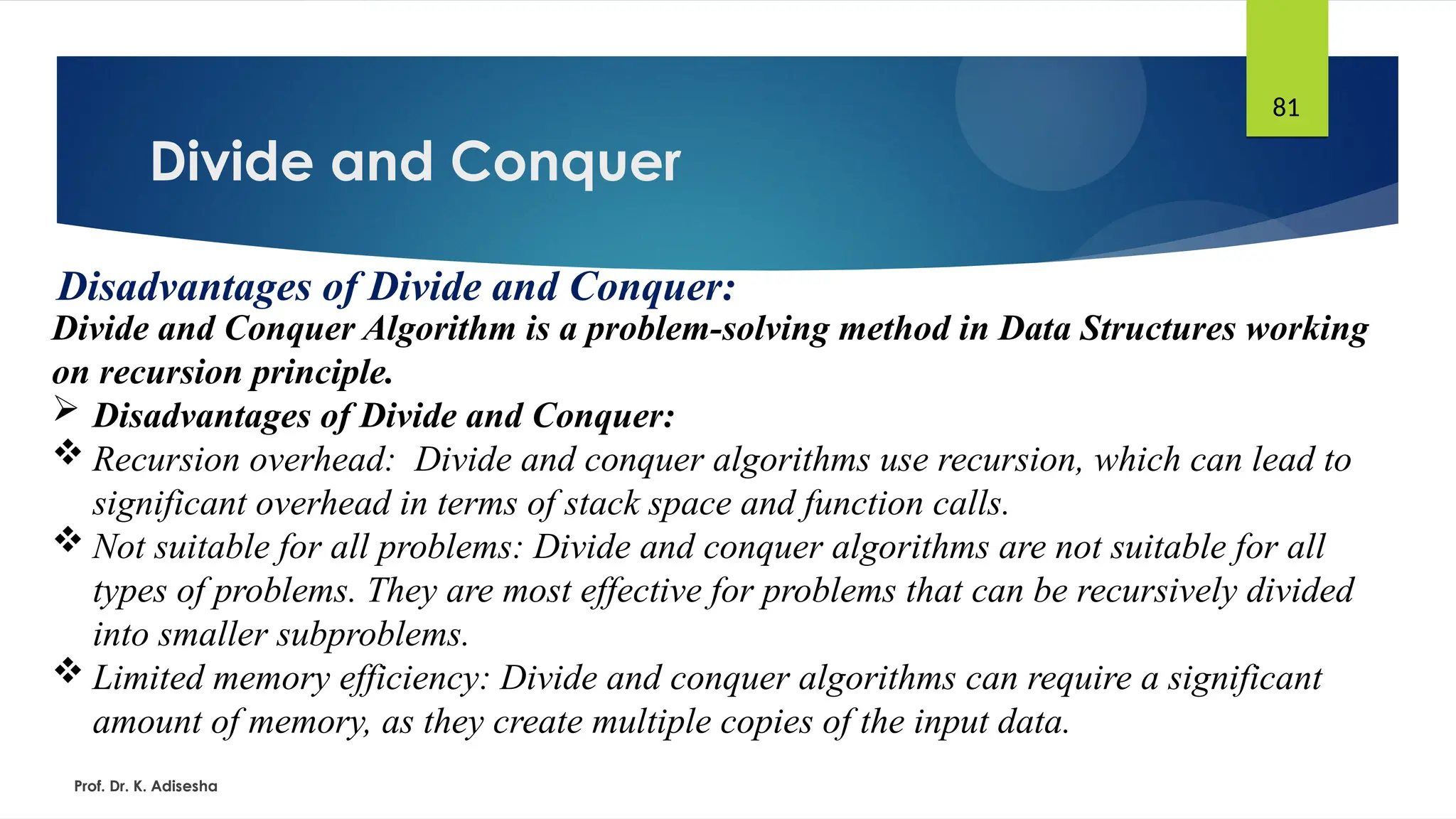 81

Divide and Conquer

Disadvantages of Divide and Conquer:

Divide and Conquer Algorithm is a problem-solving method in Data Structures working on recursion principle.

➢ Disadvantages of Divide and Conquer:

❖ Recursion overhead: Divide and conquer algorithms use recursion, which can lead to significant overhead in terms of stack space and function calls.

❖ Not suitable for all problems: Divide and conquer algorithms are not suitable for all types of problems. They are most effective for problems that can be recursively divided into smaller subproblems.

❖ Limited memory efficiency: Divide and conquer algorithms can require a significant amount of memory, as they create multiple copies of the input data.

Prof. Dr. K. Adisesha